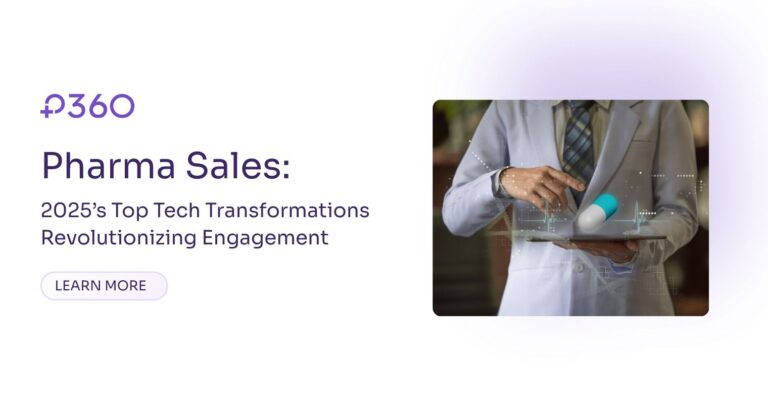 P360

Pharma Sales:

2025's Top Tech Transformations Revolutionizing Engagement

LEARN MORE